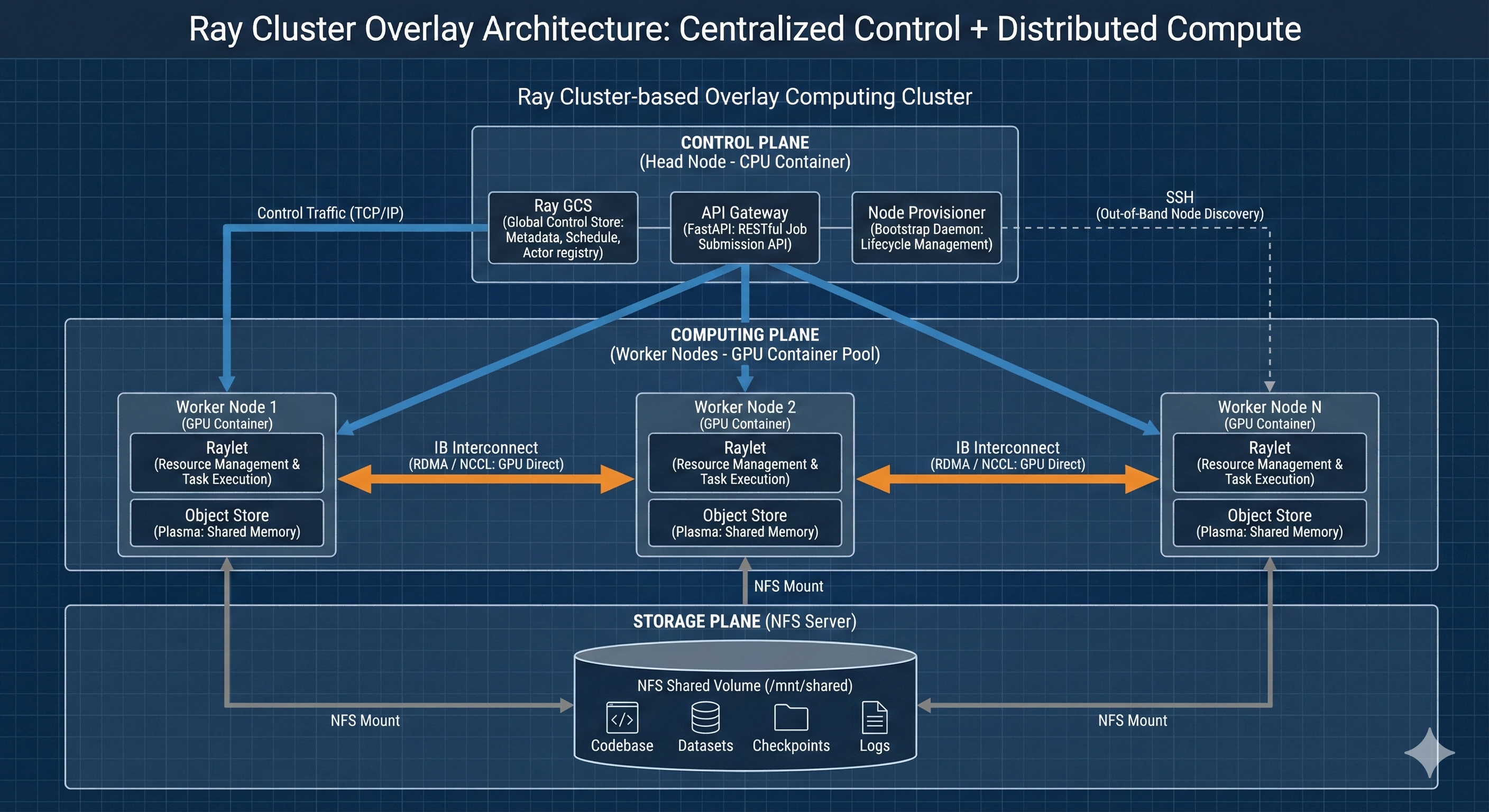 Ray Cluster Overlay Architecture: Centralized Control + Distributed Compute

Ray Cluster-based Overlay Computing Cluster

CONTROL PLANE
(Head Node - CPU Container)

Control Traffic (TCP/IP)

Ray GCS
(Global Control Store: Metadata, Schedule, Actor registry)

API Gateway
(FastAPI: RESTful Job Submission API)

Node Provisioner
(Bootstrap Daemon: Lifecycle Management)

SSH
(Out-of-Band Node Discovery)

COMPUTING PLANE
(Worker Nodes - GPU Container Pool)

Worker Node 1
(GPU Container)
Raylet
(Resource Management & Task Execution)
Object Store
(Plasma: Shared Memory)

IB Interconnect
(RDMA / NCCL: GPU Direct)

Worker Node 2
(GPU Container)
Raylet
(Resource Management & Task Execution)
Object Store
(Plasma: Shared Memory)

IB Interconnect
(RDMA / NCCL: GPU Direct)

Worker Node N
(GPU Container)
Raylet
(Resource Management & Task Execution)
Object Store
(Plasma: Shared Memory)

NFS Mount

STORAGE PLANE (NFS Server)

NFS Shared Volume (/mnt/shared)
Codebase Datasets Checkpoints Logs

NFS Mount

NFS Mount